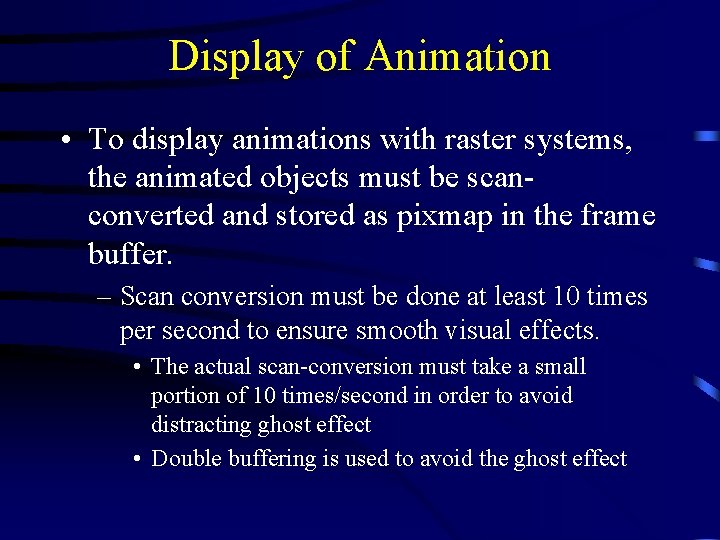 Display of Animation

• To display animations with raster systems, the animated objects must be scan-converted and stored as pixmap in the frame buffer.

– Scan conversion must be done at least 10 times per second to ensure smooth visual effects.

• The actual scan-conversion must take a small portion of 10 times/second in order to avoid distracting ghost effect

• Double buffering is used to avoid the ghost effect